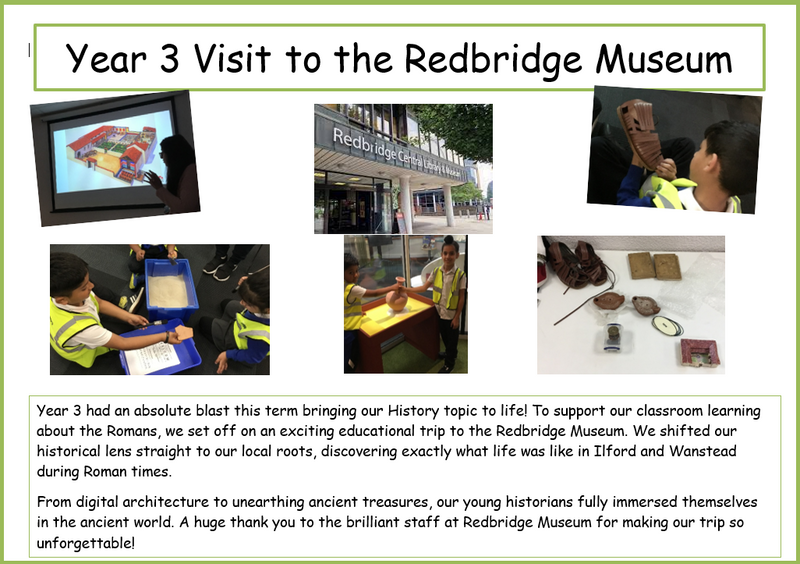 Year 3 Visit to the Redbridge Museum

Redbridge Central Library & Museum

Year 3 had an absolute blast this term bringing our History topic to life! To support our classroom learning about the Romans, we set off on an exciting educational trip to the Redbridge Museum. We shifted our historical lens straight to our local roots, discovering exactly what life was like in Ilford and Wanstead during Roman times.

From digital architecture to unearthing ancient treasures, our young historians fully immersed themselves in the ancient world. A huge thank you to the brilliant staff at Redbridge Museum for making our trip so unforgettable!